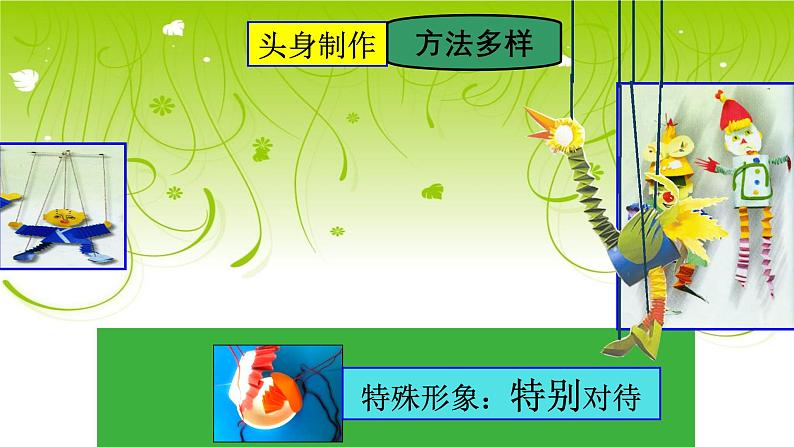 头身制作 方法多样

特殊形象：特别对待